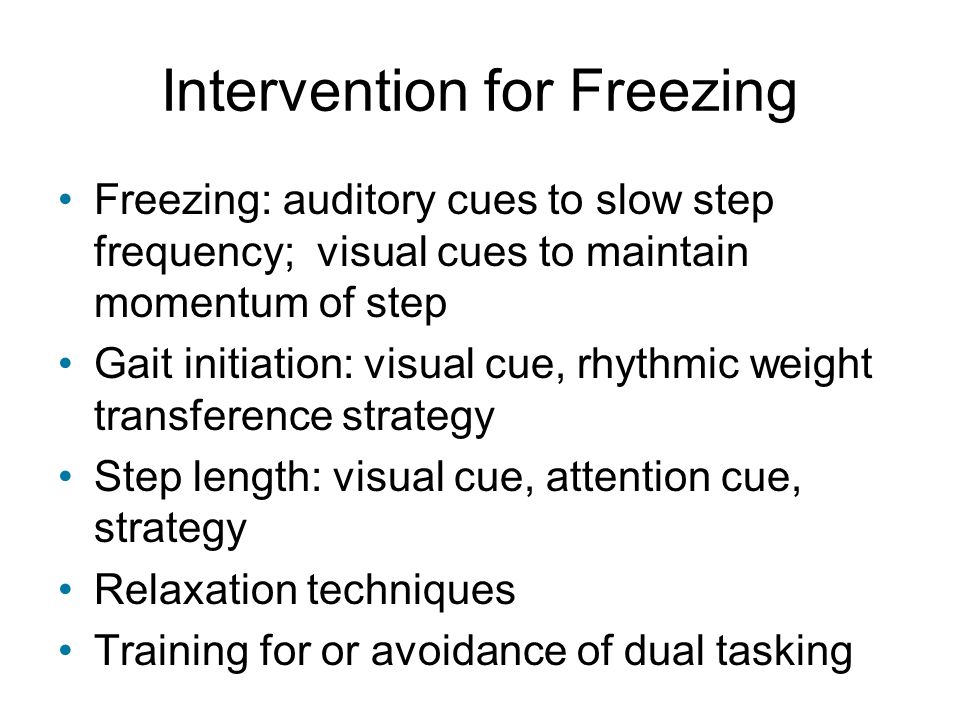 Intervention for Freezing

• Freezing: auditory cues to slow step frequency;  visual cues to maintain momentum of step
• Gait initiation: visual cue, rhythmic weight transference strategy
• Step length: visual cue, attention cue, strategy
• Relaxation techniques
• Training for or avoidance of dual tasking